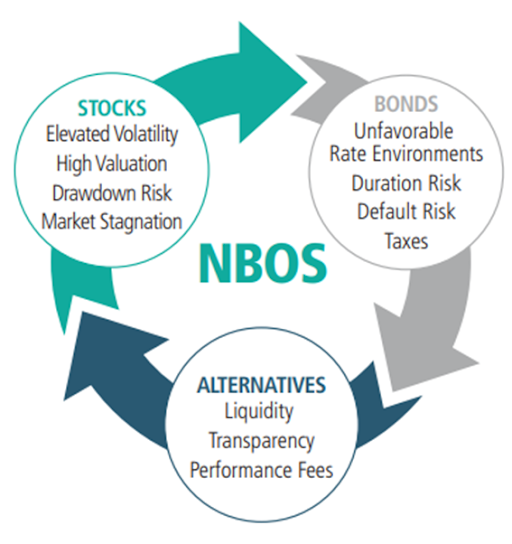 STOCKS
Elevated Volatility
High Valuation
Drawdown Risk
Market Stagnation

BONDS
Unfavorable
Rate Environments
Duration Risk
Default Risk
Taxes

NBOS

ALTERNATIVES
Liquidity
Transparency
Performance Fees